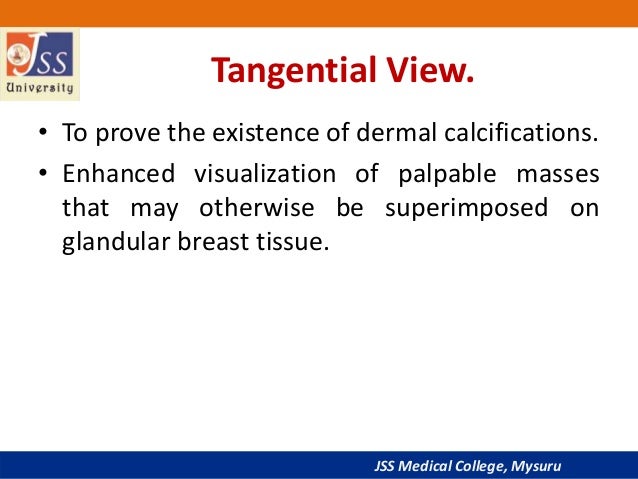 JSS University

Tangential View.

• To prove the existence of dermal calcifications.
• Enhanced visualization of palpable masses that may otherwise be superimposed on glandular breast tissue.

JSS Medical College, Mysuru